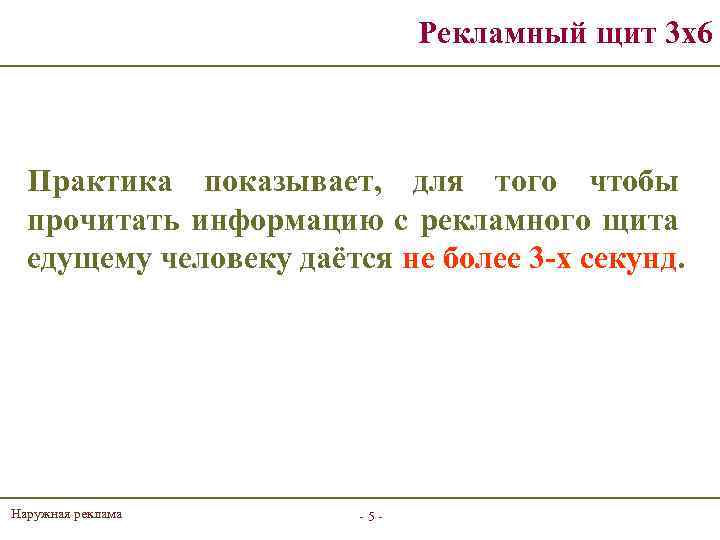 Рекламный щит 3х6

Практика показывает, для того чтобы прочитать информацию с рекламного щита едущему человеку даётся не более 3-х секунд.

Наружная реклама

- 5 -